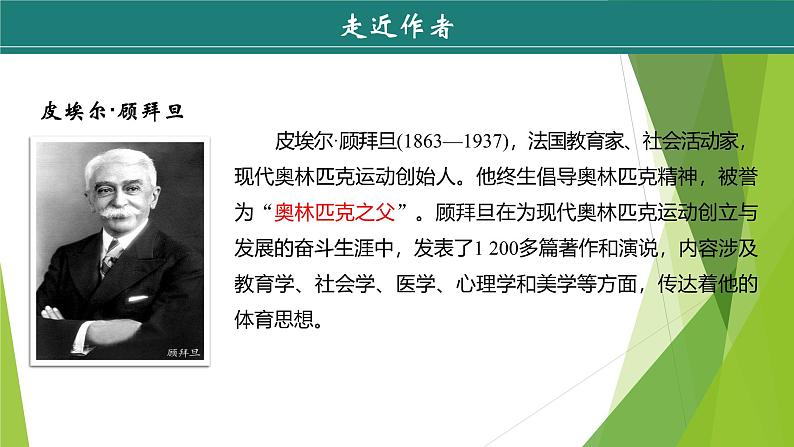 走近作者

皮埃尔·顾拜旦

顾拜旦

皮埃尔·顾拜旦(1863—1937)，法国教育家、社会活动家，现代奥林匹克运动创始人。他终生倡导奥林匹克精神，被誉为“奥林匹克之父”。顾拜旦在为现代奥林匹克运动创立与发展的奋斗生涯中，发表了1 200多篇著作和演说，内容涉及教育学、社会学、医学、心理学和美学等方面，传达着他的体育思想。